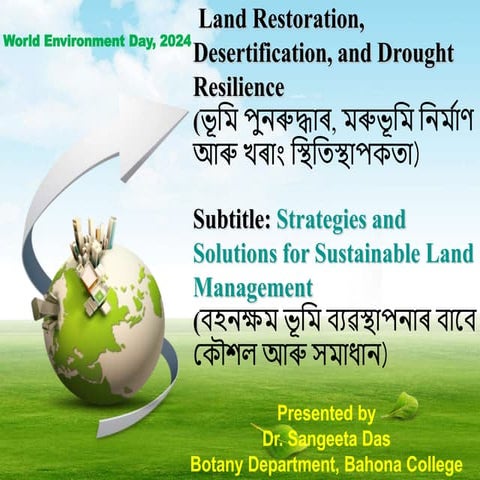 World Environment Day, 2024

Land Restoration, Desertification, and Drought Resilience
(ভূমি পুনৰুদ্ধাৰ, মৰুভূমি নিৰ্মাণ আৰু খৰাং স্থিতিস্থাপকতা)

Subtitle: Strategies and Solutions for Sustainable Land Management
(বহনক্ষম ভূমি ব্যৱস্থাপনাৰ বাবে কৌশল আৰু সমাধান)

Presented by
Dr. Sangeeta Das
Botany Department, Bahona College